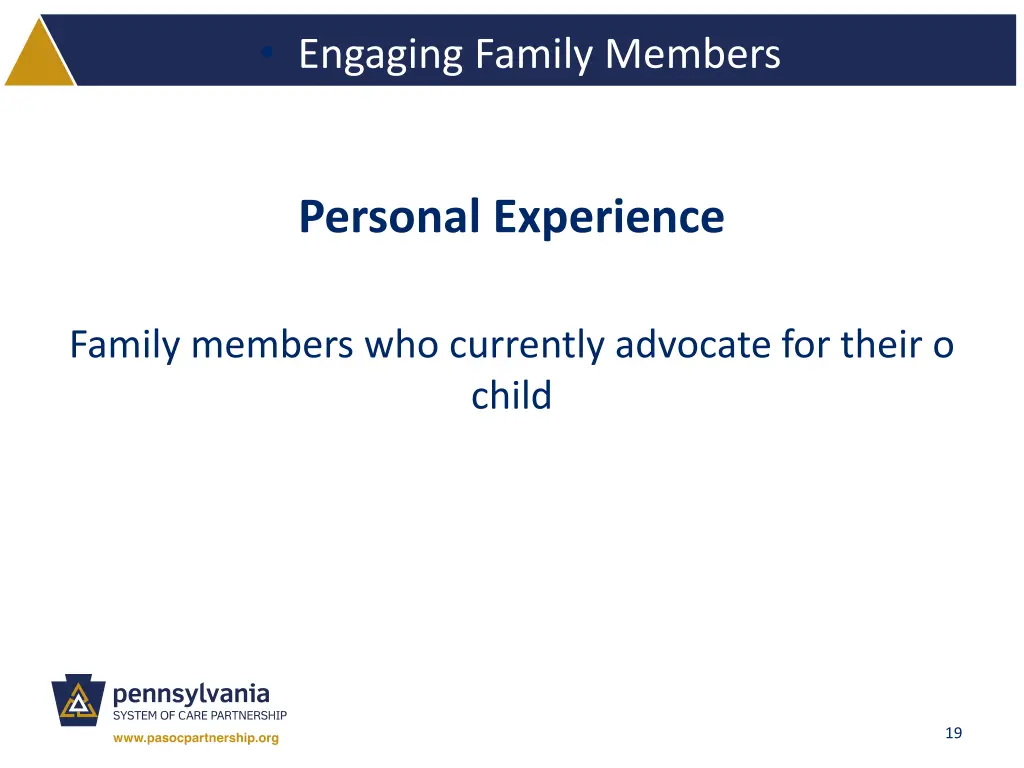 • Engaging Family Members

Personal Experience

Family members who currently advocate for their o child

pennsylvania
SYSTEM OF CARE PARTNERSHIP
www.pasocpartnership.org

19